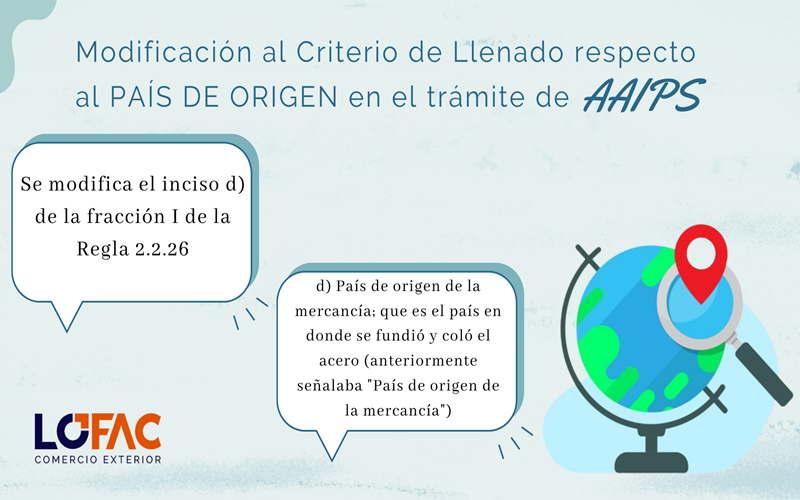 Modificación al Criterio de Llenado respecto al PAÍS DE ORIGEN en el trámite de AAIPS

Se modifica el inciso d) de la fracción I de la Regla 2.2.26

d) País de origen de la mercancía; que es el país en donde se fundió y coló el acero (anteriormente señalaba "País de origen de la mercancía")

LOFAC
COMERCIO EXTERIOR